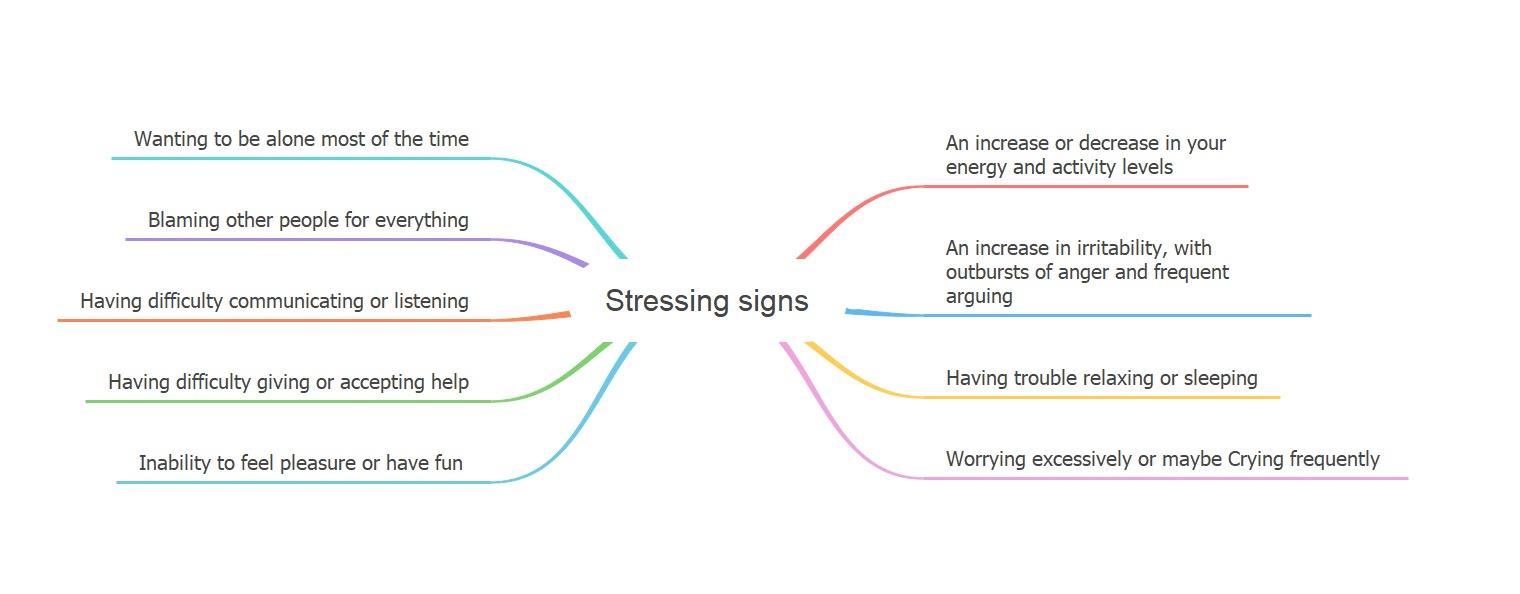 Stressing signs

Wanting to be alone most of the time

Blaming other people for everything

Having difficulty communicating or listening

Having difficulty giving or accepting help

Inability to feel pleasure or have fun

An increase or decrease in your energy and activity levels

An increase in irritability, with outbursts of anger and frequent arguing

Having trouble relaxing or sleeping

Worrying excessively or maybe Crying frequently